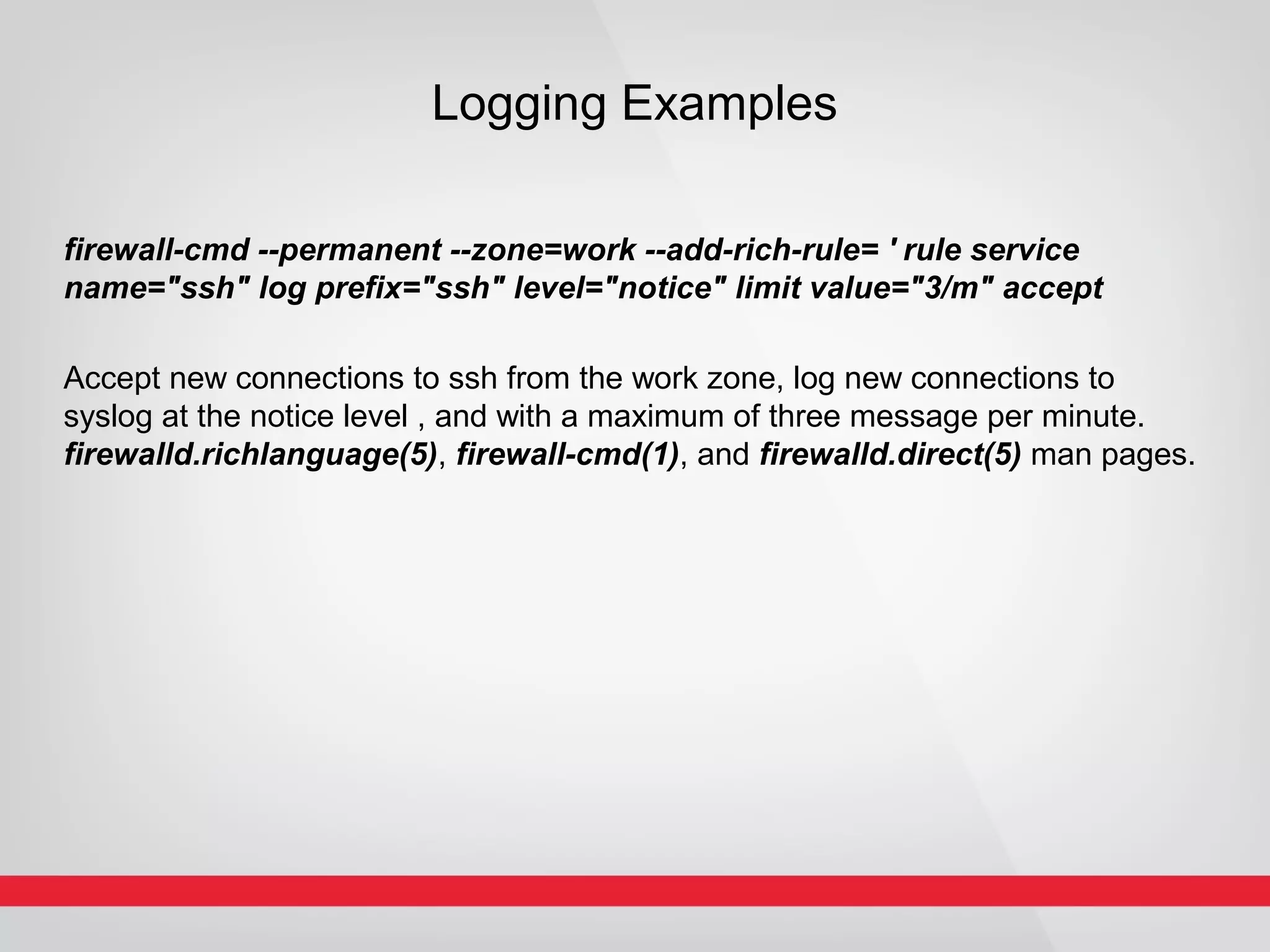 Logging Examples

firewall-cmd --permanent --zone=work --add-rich-rule= ' rule service name="ssh" log prefix="ssh" level="notice" limit value="3/m" accept

Accept new connections to ssh from the work zone, log new connections to syslog at the notice level , and with a maximum of three message per minute. firewalld.richlanguage(5), firewall-cmd(1), and firewalld.direct(5) man pages.